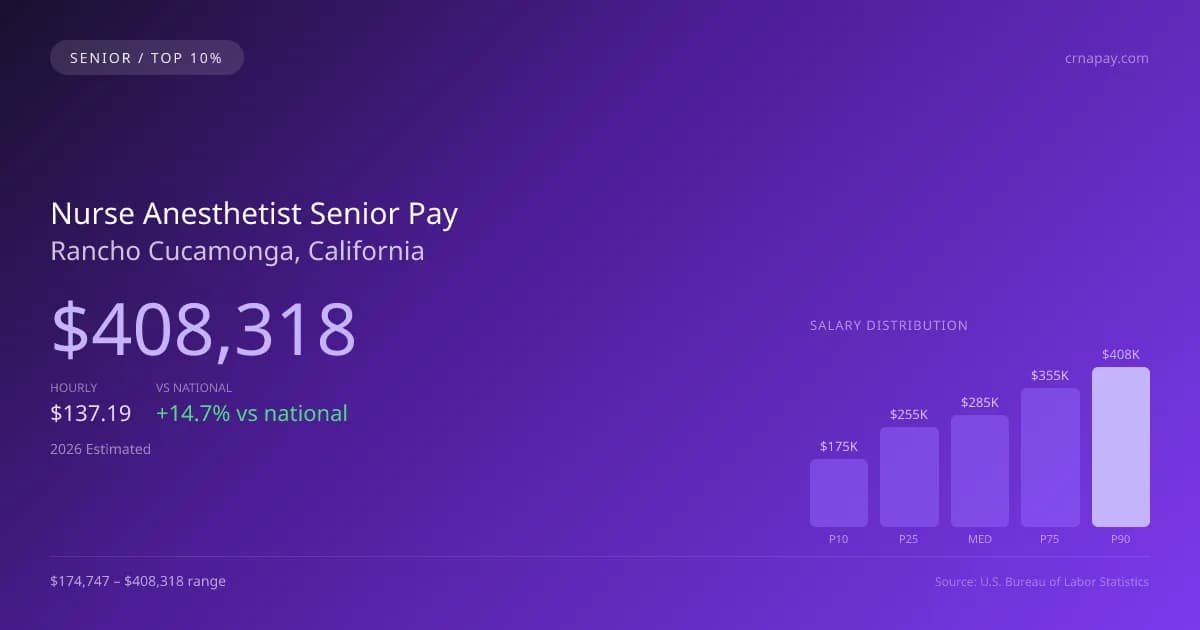 SENIOR / TOP 10%

crnapay.com

Nurse Anesthetist Senior Pay
Rancho Cucamonga, California

$408,318

HOURLY
$137.19

VS NATIONAL
+14.7% vs national

2026 Estimated

SALARY DISTRIBUTION

$175K
$255K
$285K
$355K
$408K

P10
P25
MED
P75
P90

$174,747 – $408,318 range

Source: U.S. Bureau of Labor Statistics